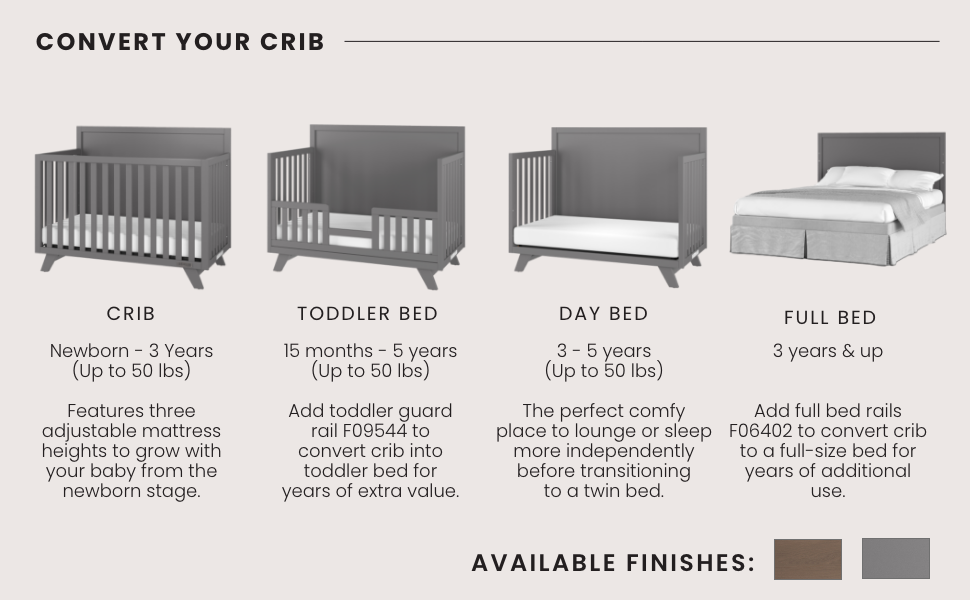 CONVERT YOUR CRIB

CRIB

Newborn - 3 Years (Up to 50 lbs)

Features three adjustable mattress heights to grow with your baby from the newborn stage.

TODDLER BED

15 months - 5 years (Up to 50 lbs)

Add toddler guard rail F09544 to convert crib into toddler bed for years of extra value.

DAY BED

3 - 5 years (Up to 50 lbs)

The perfect comfy place to lounge or sleep more independently before transitioning to a twin bed.

FULL BED

3 years & up

Add full bed rails F06402 to convert crib to a full-size bed for years of additional use.

AVAILABLE FINISHES: